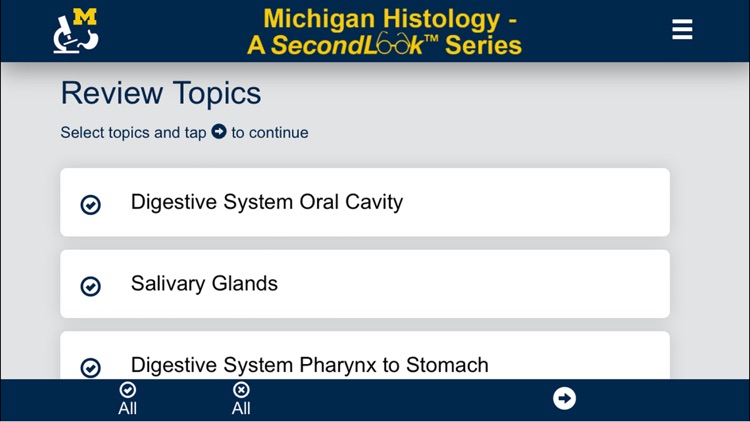 M

Michigan Histology - A SecondLook™ Series

Review Topics

Select topics and tap to continue

Digestive System Oral Cavity

Salivary Glands

Digestive System Pharynx to Stomach

All

All